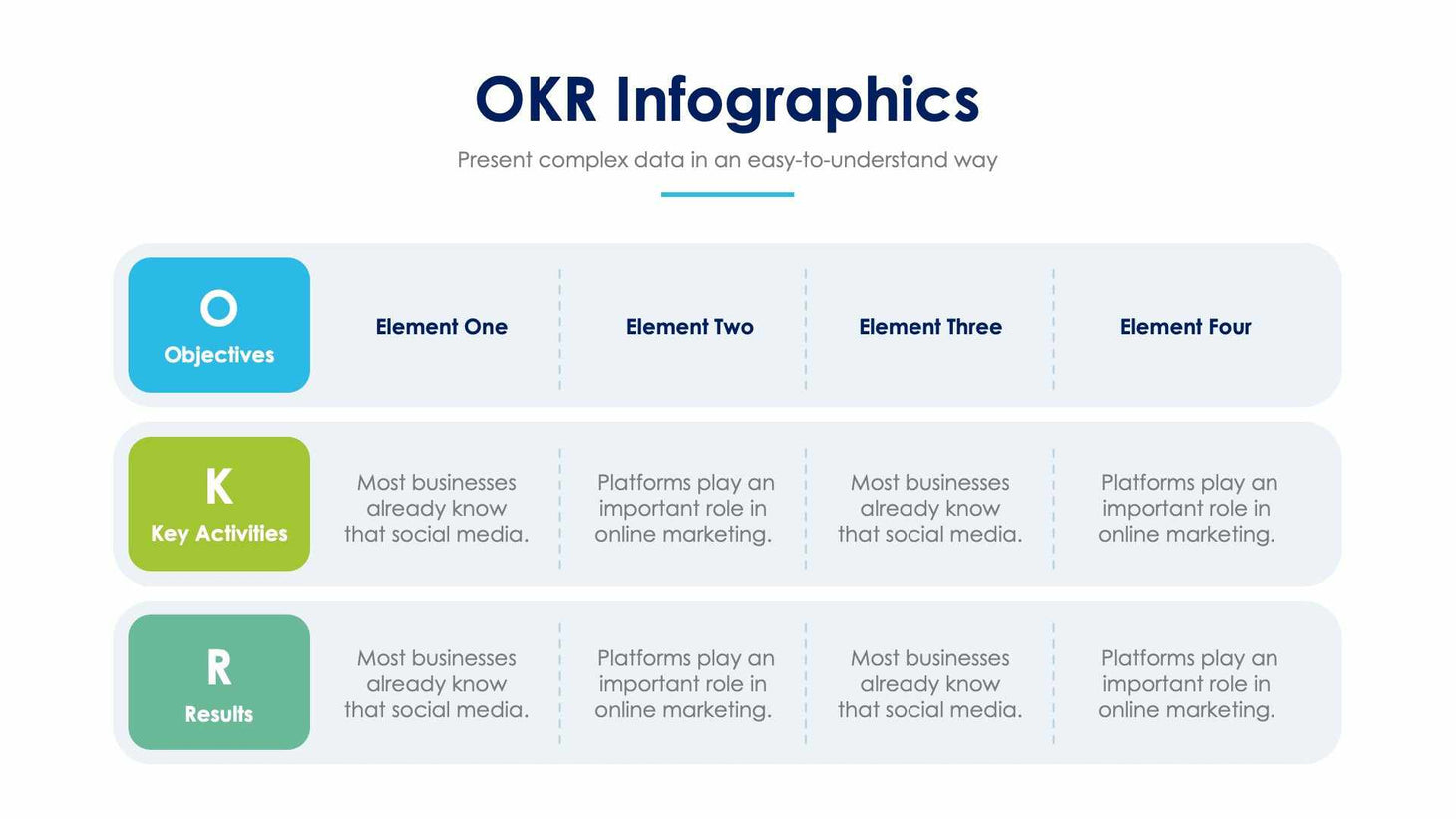 OKR Infographics

Present complex data in an easy-to-understand way

| O Objectives | Element One | Element Two | Element Three | Element Four |
|---|---|---|---|---|
| K Key Activities | Most businesses already know that social media. | Platforms play an important role in online marketing. | Most businesses already know that social media. | Platforms play an important role in online marketing. |
| R Results | Most businesses already know that social media. | Platforms play an important role in online marketing. | Most businesses already know that social media. | Platforms play an important role in online marketing. |